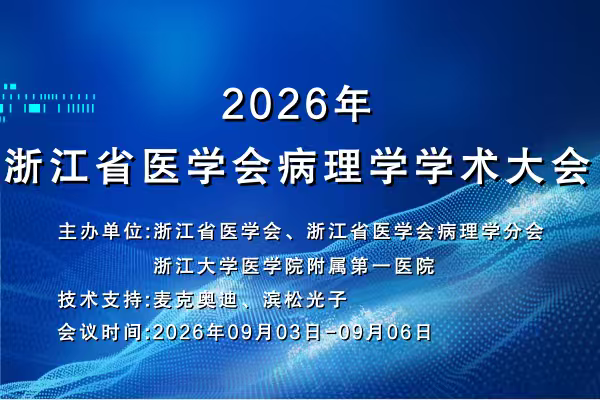 2026年
浙江省医学会病理学学术大会

主办单位:浙江省医学会、浙江省医学会病理学分会
浙江大学医学院附属第一医院
技术支持:麦克奥迪、滨松光子
会议时间:2026年09月03日-09月06日